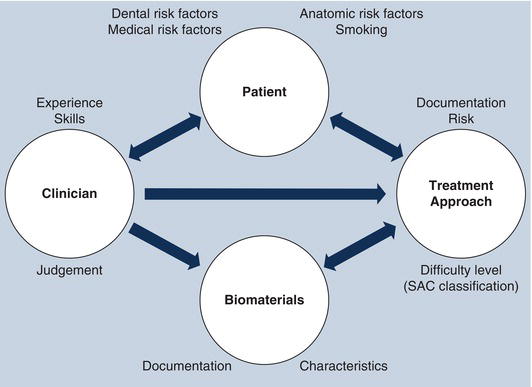 Dental risk factors
Medical risk factors

Anatomic risk factors
Smoking

Patient

Experience
Skills

Documentation
Risk

Clinician

Treatment Approach

Judgement

Difficulty level (SAC classification)

Biomaterials

Documentation

Characteristics